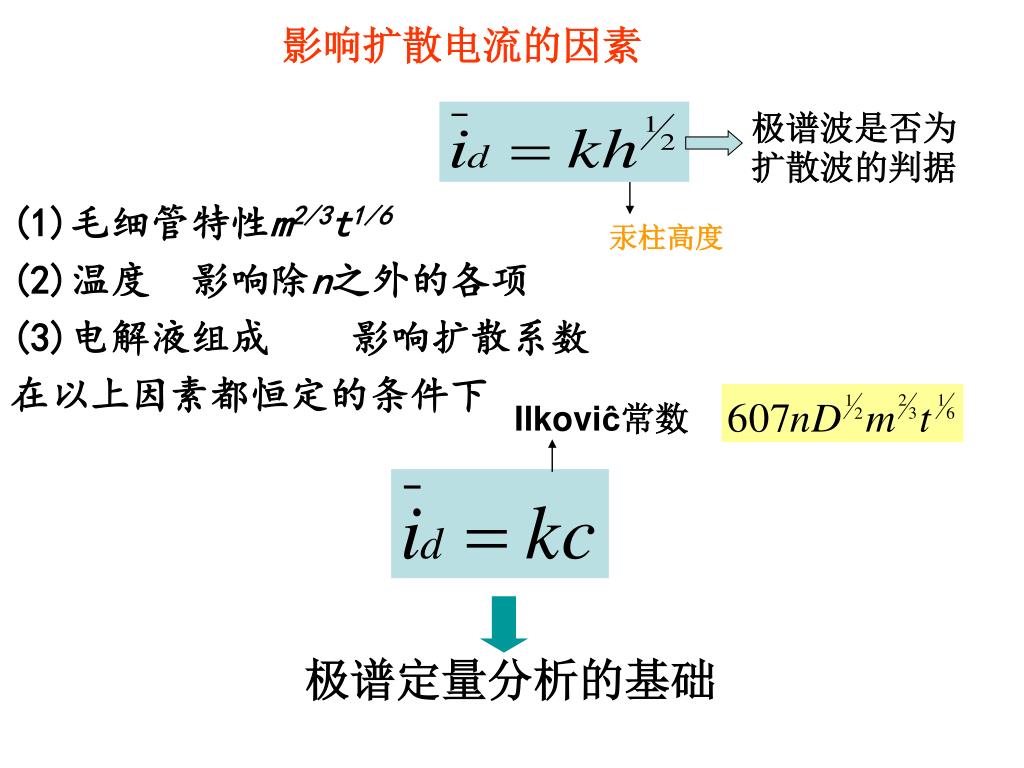 影响扩散电流的因素

$\bar{i}_d = kh^{1/2}$

极谱波是否为扩散波的判据

汞柱高度

(1) 毛细管特性$m^{2/3}t^{1/6}$

(2) 温度　影响除$n$之外的各项

(3) 电解液组成　　影响扩散系数

在以上因素都恒定的条件下

Ilkoviĉ常数　$607nD^{1/2}m^{2/3}t^{1/6}$

$\bar{i}_d = kc$

极谱定量分析的基础